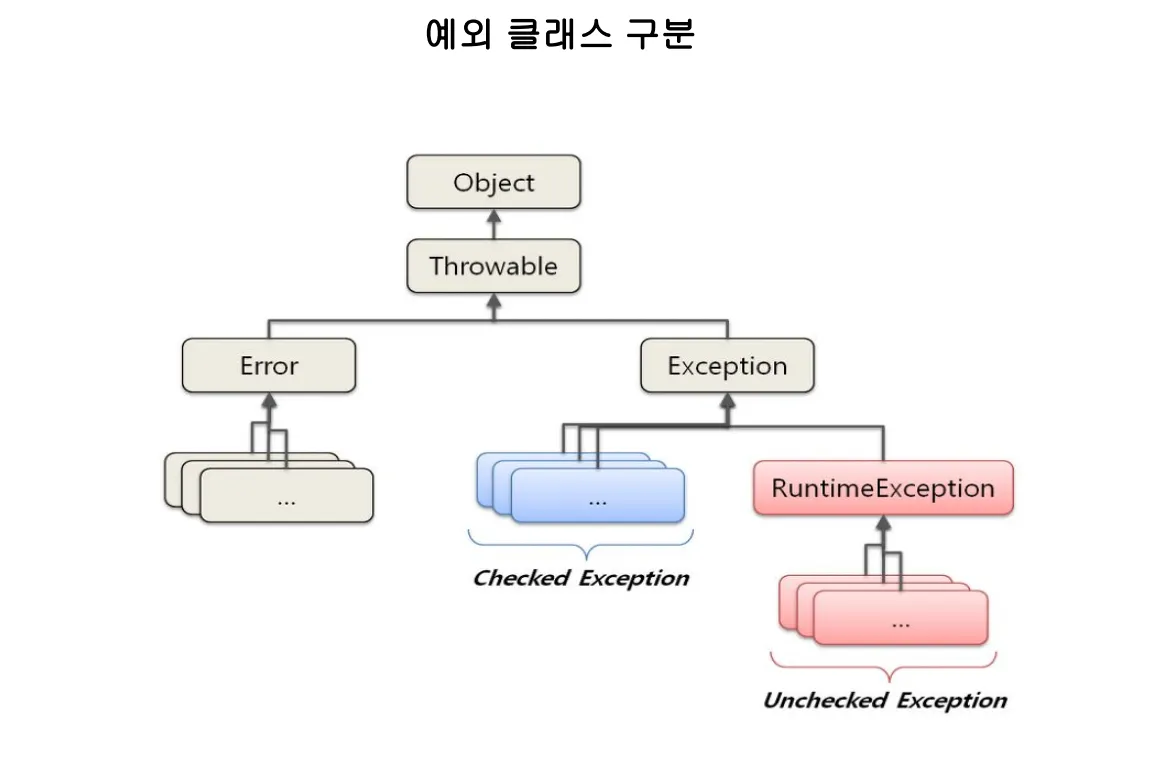 예외 클래스 구분

Object

Throwable

Error

Exception

...

...

RuntimeException

Checked Exception

...

Unchecked Exception